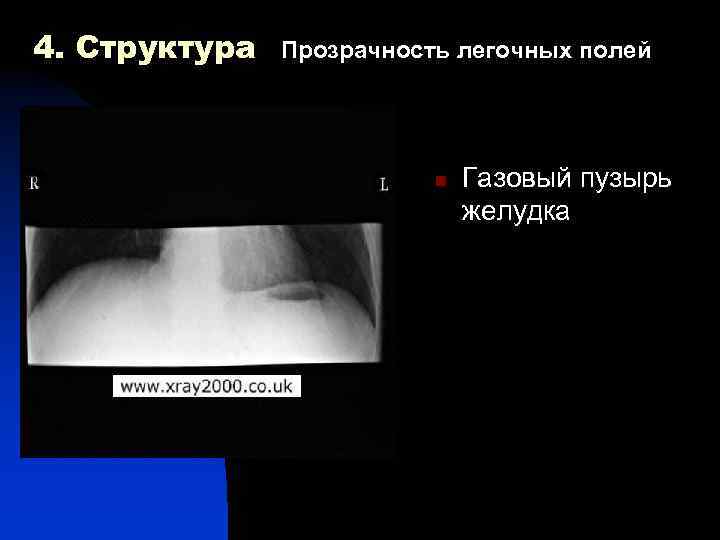 4. Структура Прозрачность легочных полей

R

L

www.xray2000.co.uk

Газовый пузырь желудка